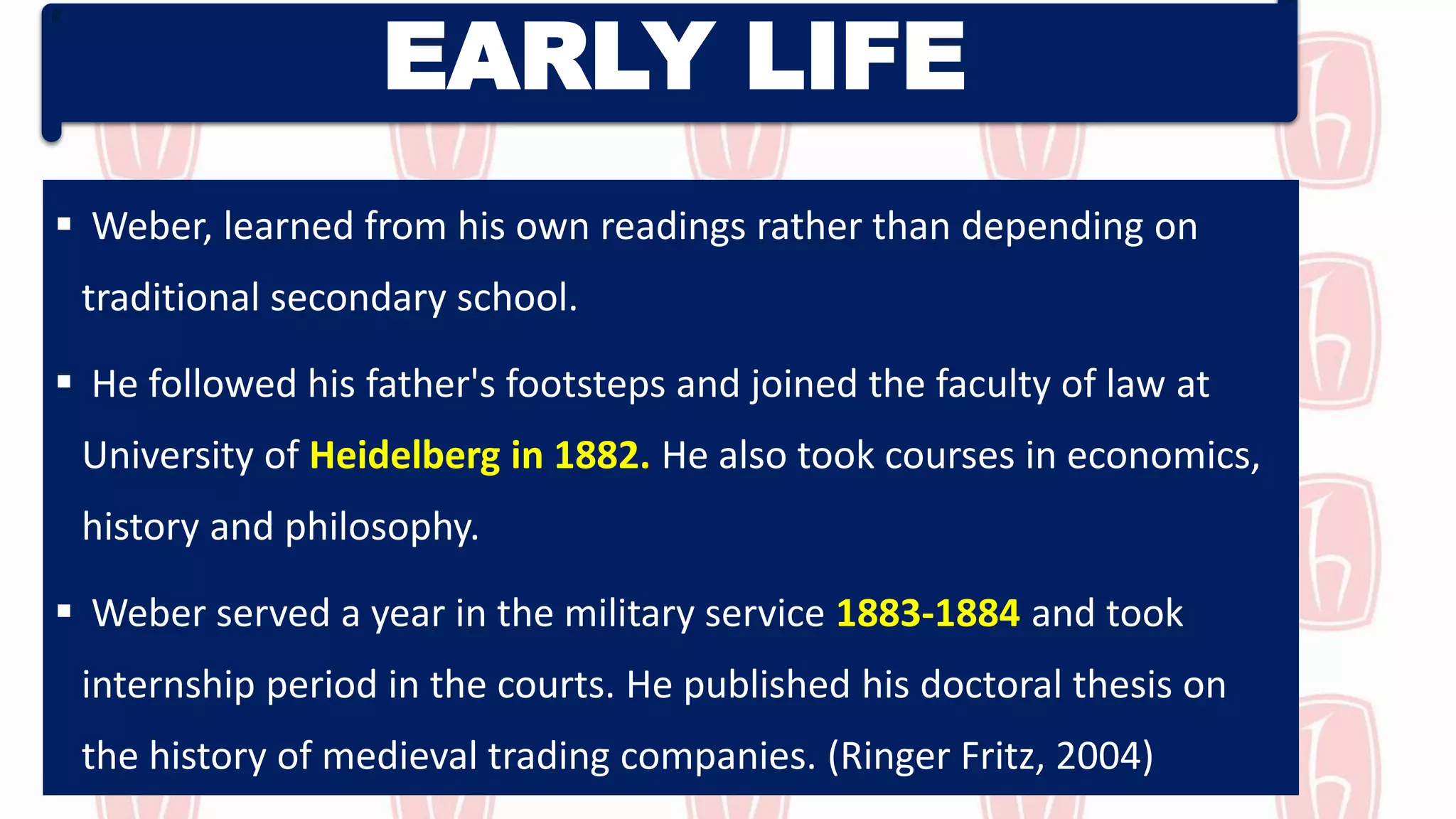 EARLY LIFE

▪ Weber, learned from his own readings rather than depending on traditional secondary school.

▪ He followed his father's footsteps and joined the faculty of law at University of Heidelberg in 1882. He also took courses in economics, history and philosophy.

▪ Weber served a year in the military service 1883-1884 and took internship period in the courts. He published his doctoral thesis on the history of medieval trading companies. (Ringer Fritz, 2004)